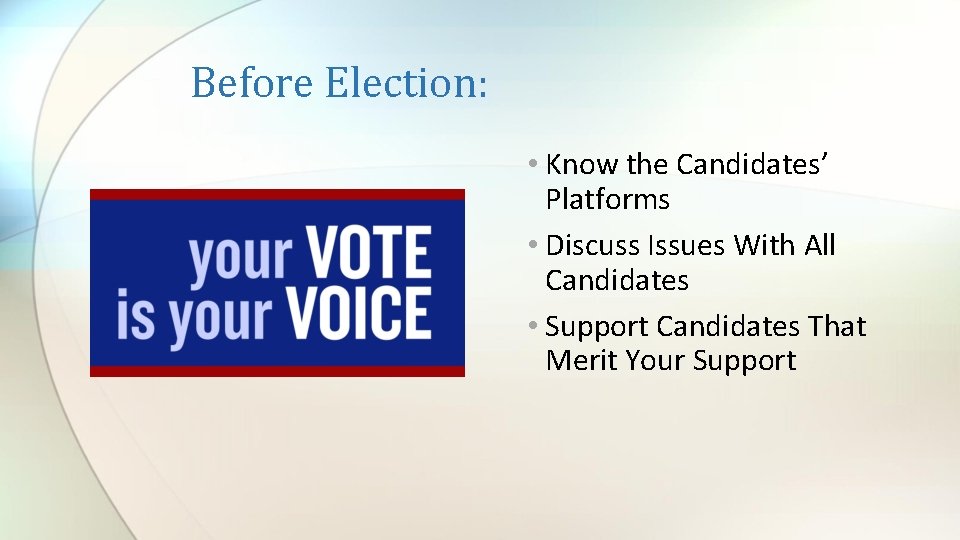 Before Election:

your VOTE is your VOICE

• Know the Candidates' Platforms
• Discuss Issues With All Candidates
• Support Candidates That Merit Your Support